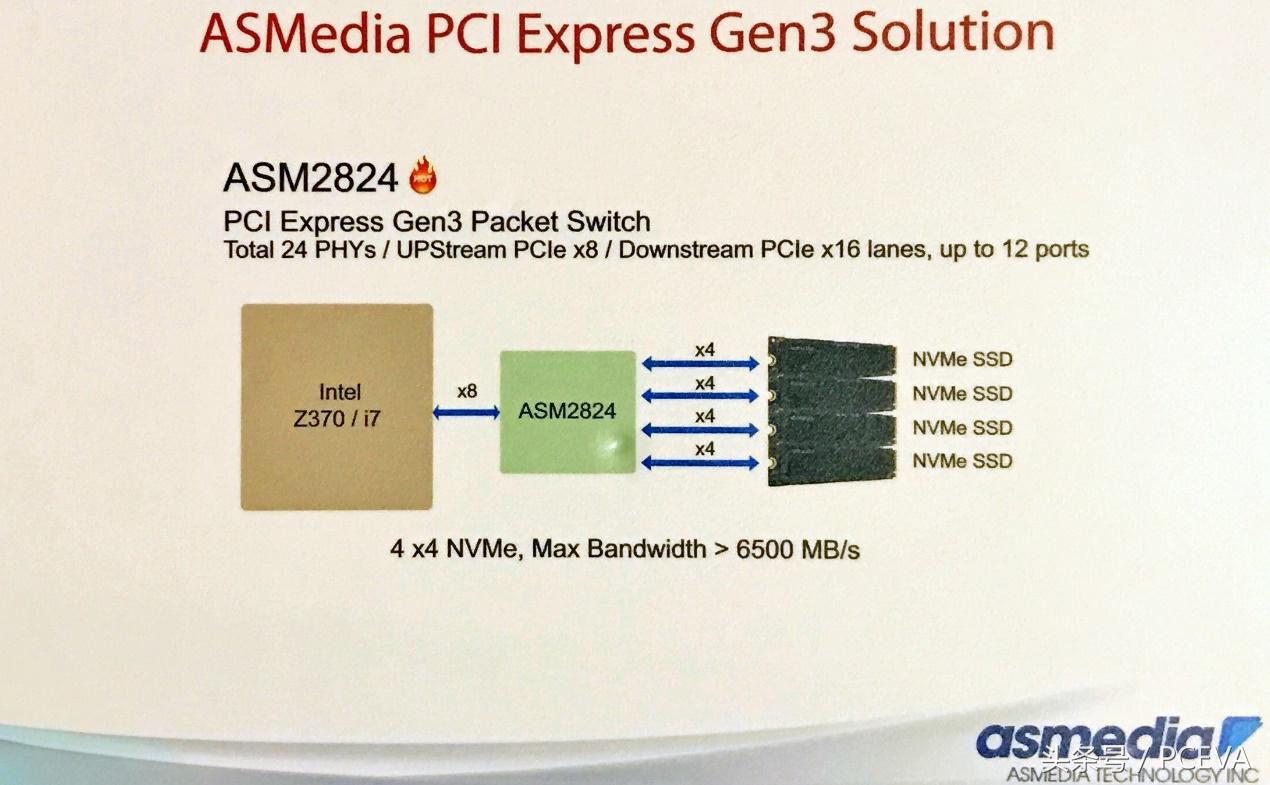 ASMedia PCI Express Gen3 Solution

ASM2824 HOT

PCI Express Gen3 Packet Switch
Total 24 PHYs / UPStream PCIe x8 / Downstream PCIe x16 lanes, up to 12 ports

Intel
Z370 / i7

x8

ASM2824

x4
x4
x4
x4

NVMe SSD
NVMe SSD
NVMe SSD
NVMe SSD

4 x4 NVMe, Max Bandwidth > 6500 MB/s

asmedia
ASMEDIA TECHNOLOGY INC

头条号 / PCEVA